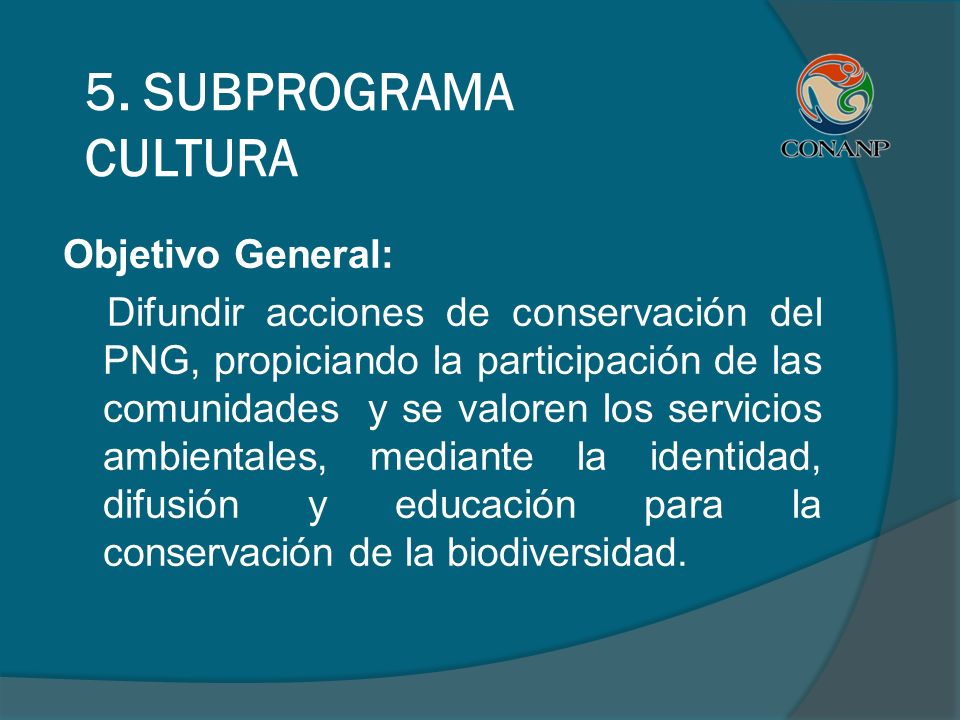 5. SUBPROGRAMA CULTURA

CONANP

Objetivo General:

Difundir acciones de conservación del PNG, propiciando la participación de las comunidades y se valoren los servicios ambientales, mediante la identidad, difusión y educación para la conservación de la biodiversidad.